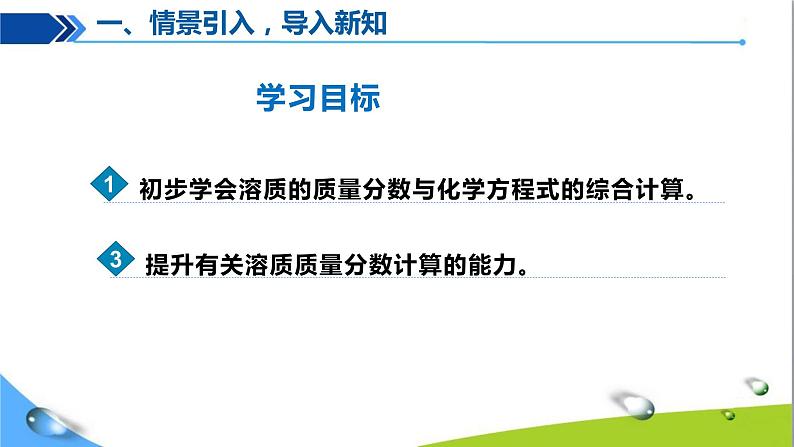 一、情景引入，导入新知

学习目标

1 初步学会溶质的质量分数与化学方程式的综合计算。

3 提升有关溶质质量分数计算的能力。